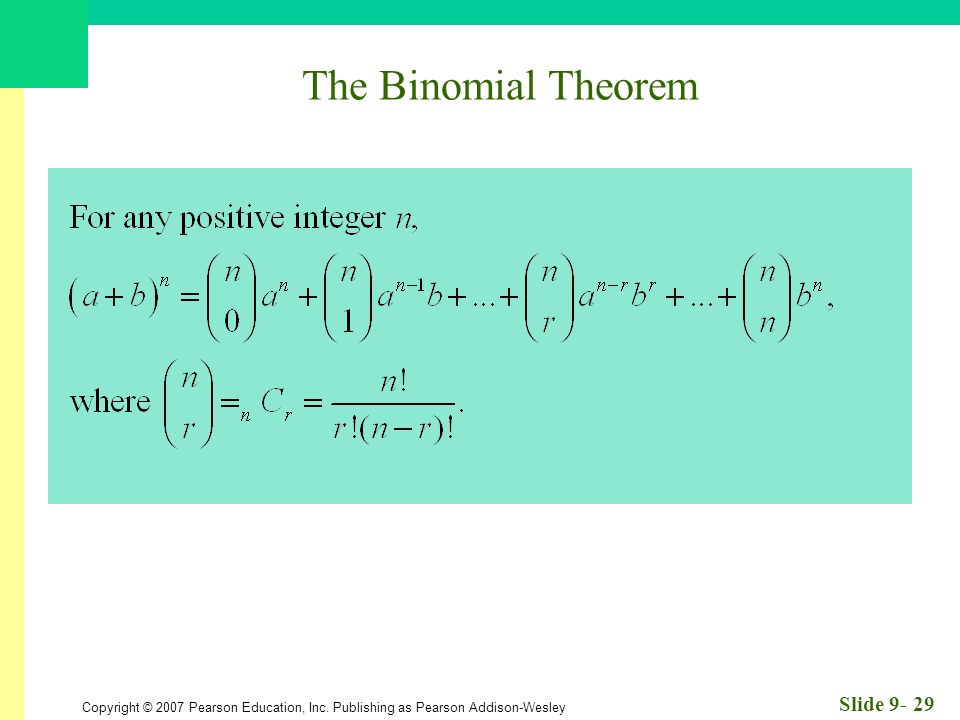 The Binomial Theorem

For any positive integer $n$,

$(a+b)^n = \binom{n}{0}a^n + \binom{n}{1}a^{n-1}b + \ldots + \binom{n}{r}a^{n-r}b^r + \ldots + \binom{n}{n}b^n,$

where $\binom{n}{r} = {}_nC_r = \frac{n!}{r!(n-r)!}.$

Copyright © 2007 Pearson Education, Inc. Publishing as Pearson Addison-Wesley

Slide 9- 29